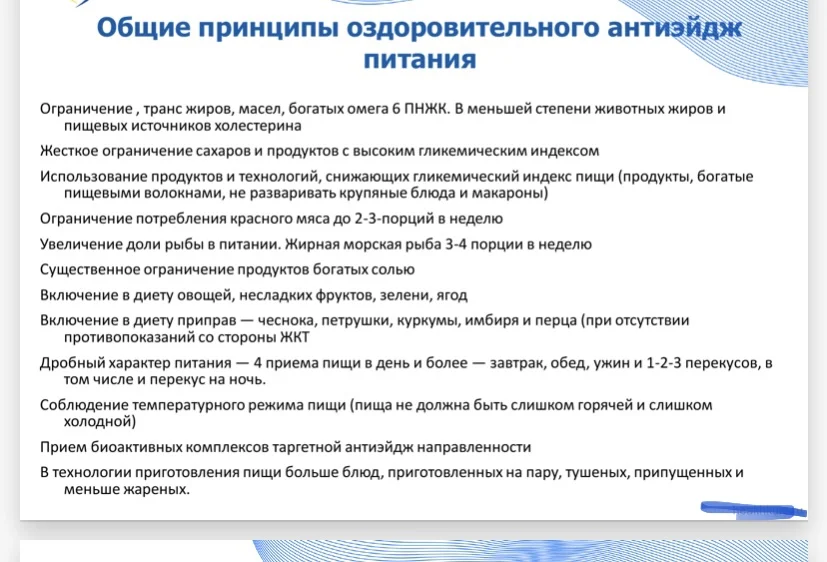 Общие принципы оздоровительного антиэйдж питания

Ограничение , транс жиров, масел, богатых омега 6 ПНЖК. В меньшей степени животных жиров и пищевых источников холестерина

Жесткое ограничение сахаров и продуктов с высоким гликемическим индексом

Использование продуктов и технологий, снижающих гликемический индекс пищи (продукты, богатые пищевыми волокнами, не разваривать крупяные блюда и макароны)

Ограничение потребления красного мяса до 2-3-порций в неделю

Увеличение доли рыбы в питании. Жирная морская рыба 3-4 порции в неделю

Существенное ограничение продуктов богатых солью

Включение в диету овощей, несладких фруктов, зелени, ягод

Включение в диету приправ — чеснока, петрушки, куркумы, имбиря и перца (при отсутствии противопоказаний со стороны ЖКТ

Дробный характер питания — 4 приема пищи в день и более — завтрак, обед, ужин и 1-2-3 перекусов, в том числе и перекус на ночь.

Соблюдение температурного режима пищи (пища не должна быть слишком горячей и слишком холодной)

Прием биоактивных комплексов таргетной антиэйдж направленности

В технологии приготовления пищи больше блюд, приготовленных на пару, тушеных, припущенных и меньше жареных.